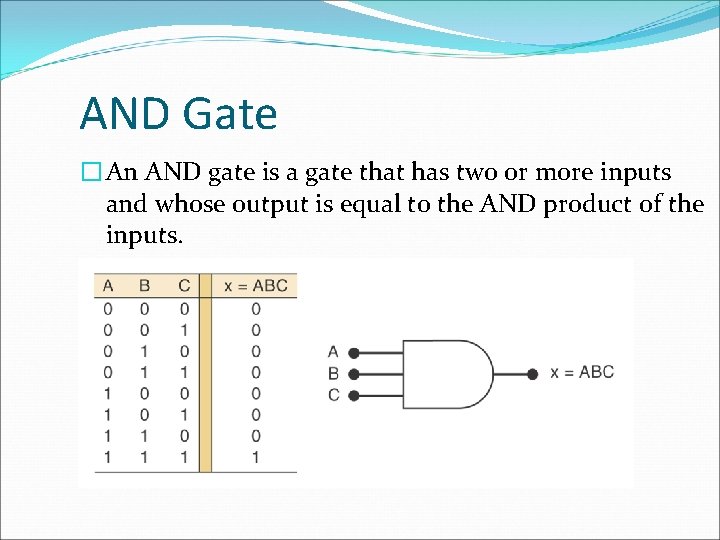 AND Gate

An AND gate is a gate that has two or more inputs and whose output is equal to the AND product of the inputs.

| A | B | C | x = ABC |
|---|---|---|---|
| 0 | 0 | 0 | 0 |
| 0 | 0 | 1 | 0 |
| 0 | 1 | 0 | 0 |
| 0 | 1 | 1 | 0 |
| 1 | 0 | 0 | 0 |
| 1 | 0 | 1 | 0 |
| 1 | 1 | 0 | 0 |
| 1 | 1 | 1 | 1 |

A
B
C
x = ABC